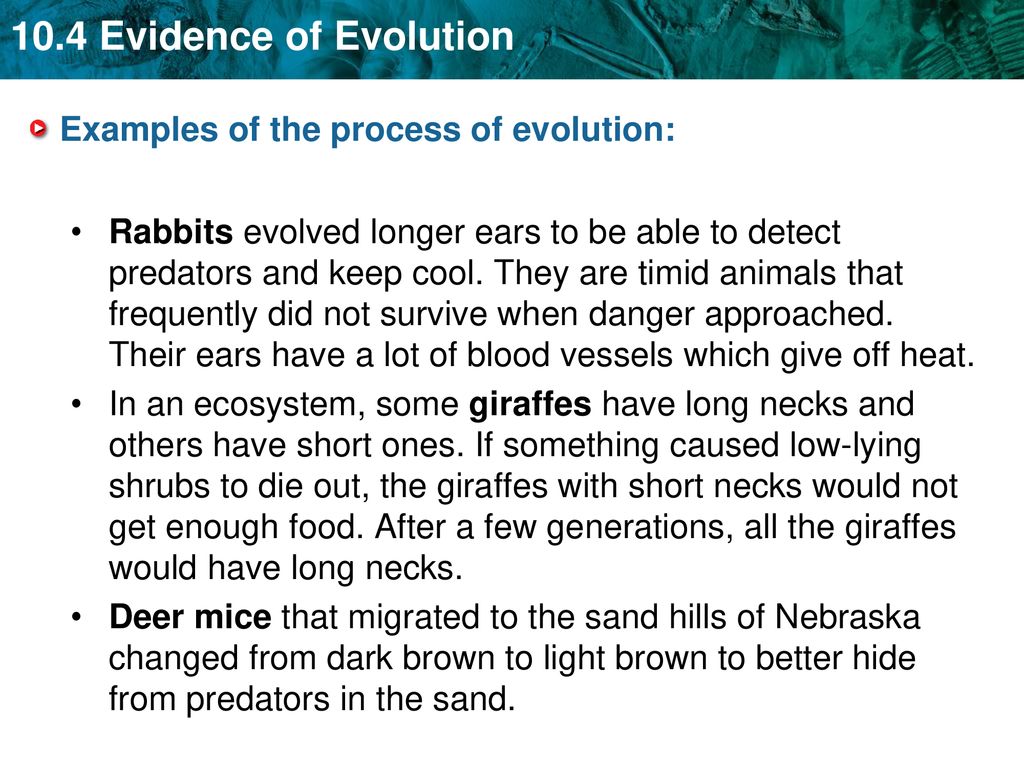 10.4 Evidence of Evolution

Examples of the process of evolution:

• Rabbits evolved longer ears to be able to detect predators and keep cool. They are timid animals that frequently did not survive when danger approached. Their ears have a lot of blood vessels which give off heat.

• In an ecosystem, some giraffes have long necks and others have short ones. If something caused low-lying shrubs to die out, the giraffes with short necks would not get enough food. After a few generations, all the giraffes would have long necks.

• Deer mice that migrated to the sand hills of Nebraska changed from dark brown to light brown to better hide from predators in the sand.